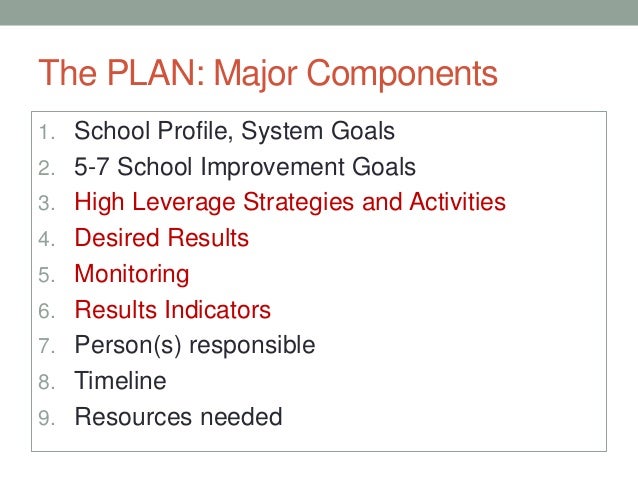 The PLAN: Major Components

1. School Profile, System Goals
2. 5-7 School Improvement Goals
3. High Leverage Strategies and Activities
4. Desired Results
5. Monitoring
6. Results Indicators
7. Person(s) responsible
8. Timeline
9. Resources needed